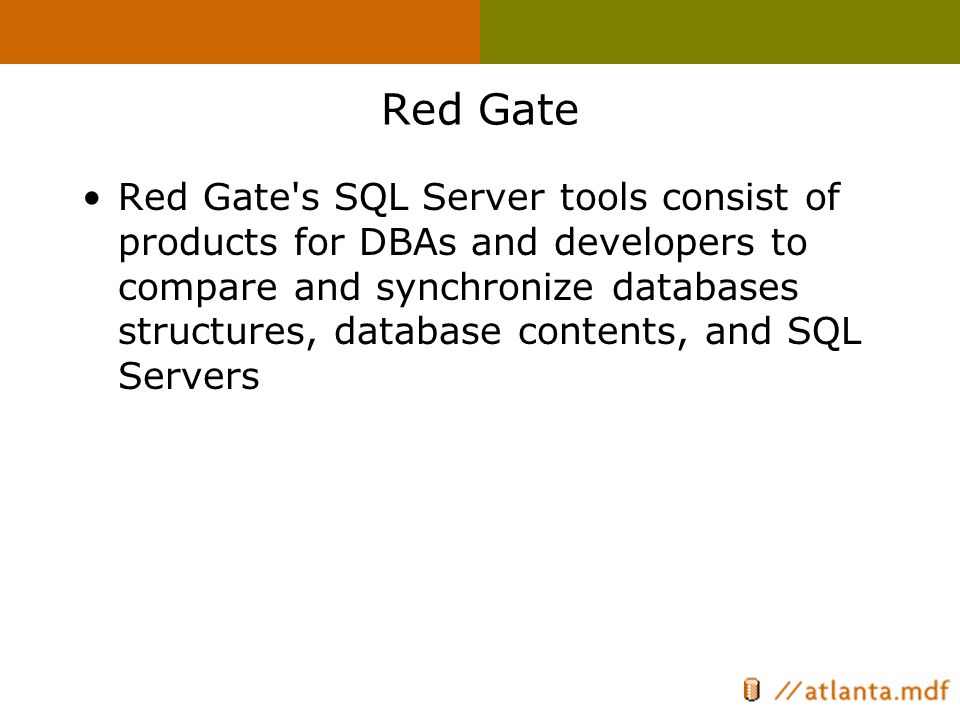 Red Gate

• Red Gate's SQL Server tools consist of products for DBAs and developers to compare and synchronize databases structures, database contents, and SQL Servers

//atlanta.mdf